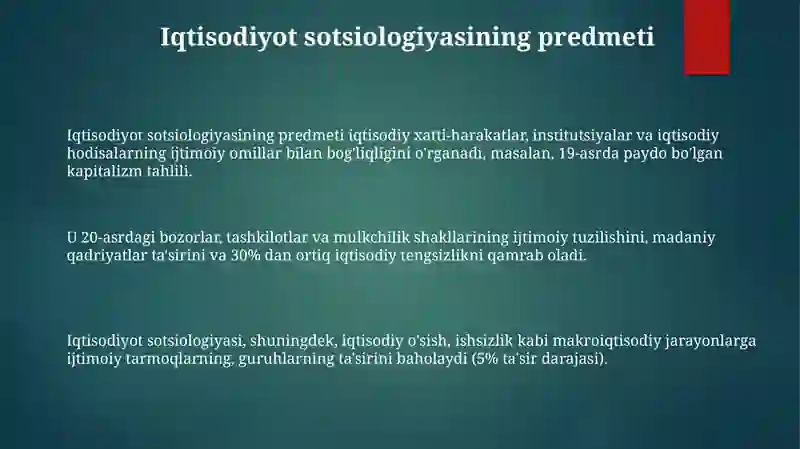 Iqtisodiyot sotsiologiyasining predmeti

Iqtisodiyot sotsiologiyasining predmeti iqtisodiy xatti-harakatlar, institutsiyalar va iqtisodiy hodisalarning ijtimoiy omillar bilan bog'liqligini o'rganadi, masalan, 19-asrda paydo bo'lgan kapitalizm tahlili.

U 20-asrdagi bozorlar, tashkilotlar va mulkchilik shakllarining ijtimoiy tuzilishini, madaniy qadriyatlar ta'sirini va 30% dan ortiq iqtisodiy tengsizlikni qamrab oladi.

Iqtisodiyot sotsiologiyasi, shuningdek, iqtisodiy o'sish, ishsizlik kabi makroiqtisodiy jarayonlarga ijtimoiy tarmoqlarning, guruhlarning ta'sirini baholaydi (5% ta'sir darajasi).